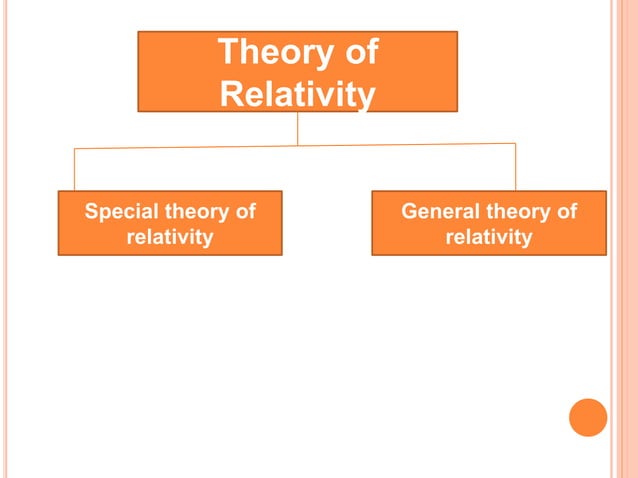 Theory of Relativity

Special theory of relativity

General theory of relativity